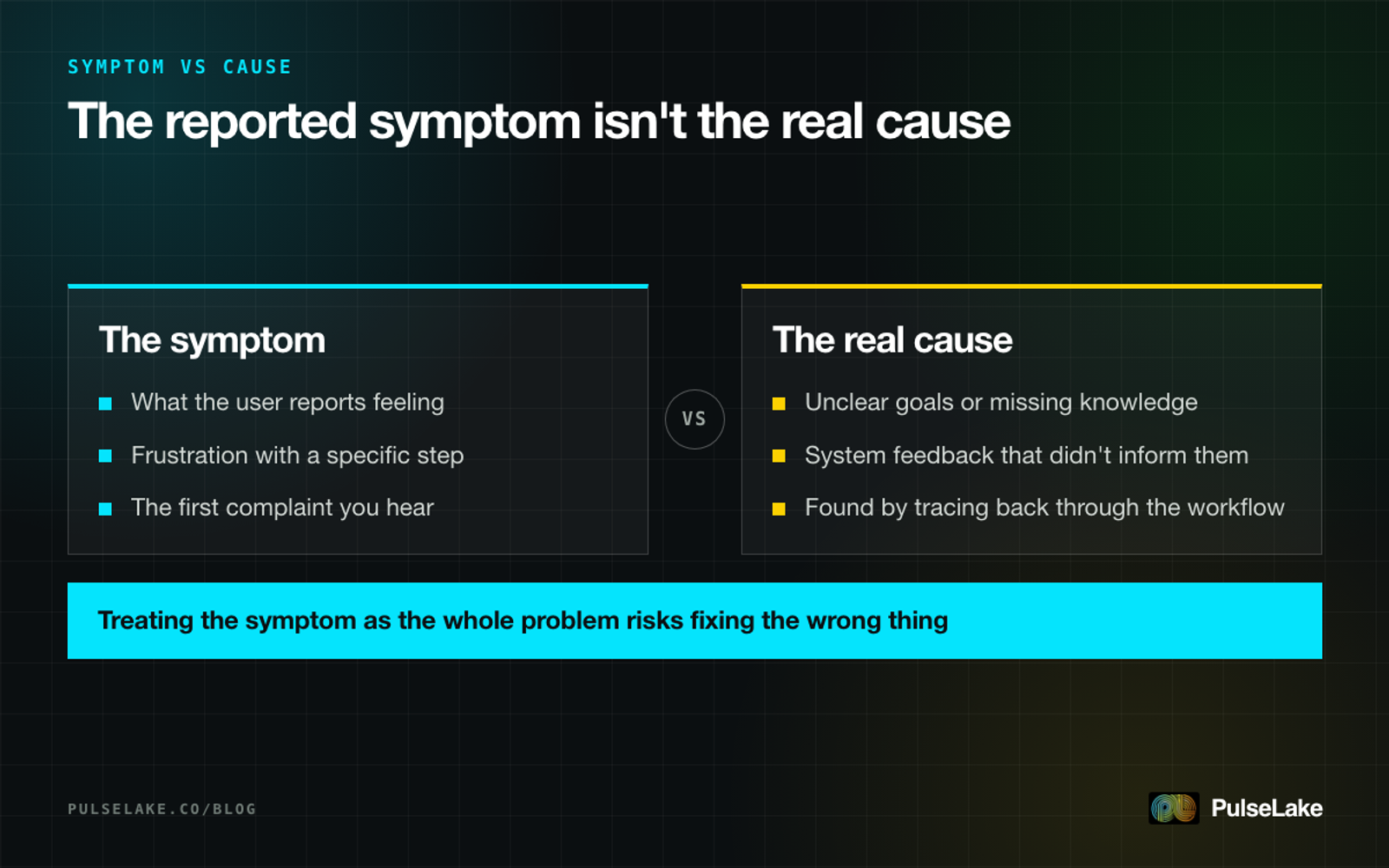 SYMPTOM VS CAUSE

The reported symptom isn't the real cause

The symptom

What the user reports feeling

Frustration with a specific step

The first complaint you hear

VS

The real cause

Unclear goals or missing knowledge

System feedback that didn't inform them

Found by tracing back through the workflow

Treating the symptom as the whole problem risks fixing the wrong thing

PULSELAKE.CO/BLOG

PulseLake